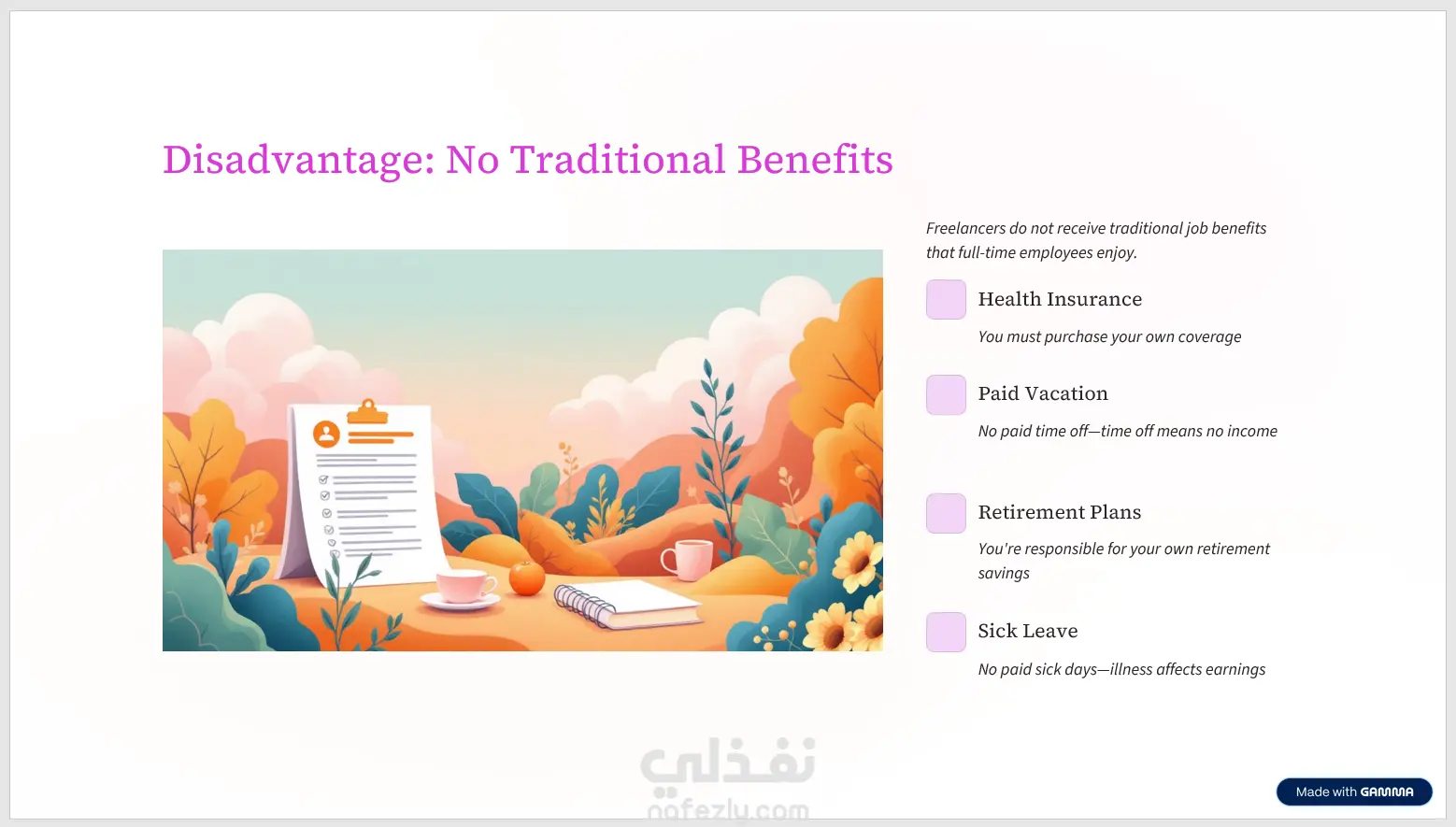 Disadvantage: No Traditional Benefits

Freelancers do not receive traditional job benefits that full-time employees enjoy.

Health Insurance

You must purchase your own coverage

Paid Vacation

No paid time off—time off means no income

Retirement Plans

You're responsible for your own retirement savings

Sick Leave

No paid sick days—illness affects earnings

نفذلي
nafezly.com

Made with GAMMA